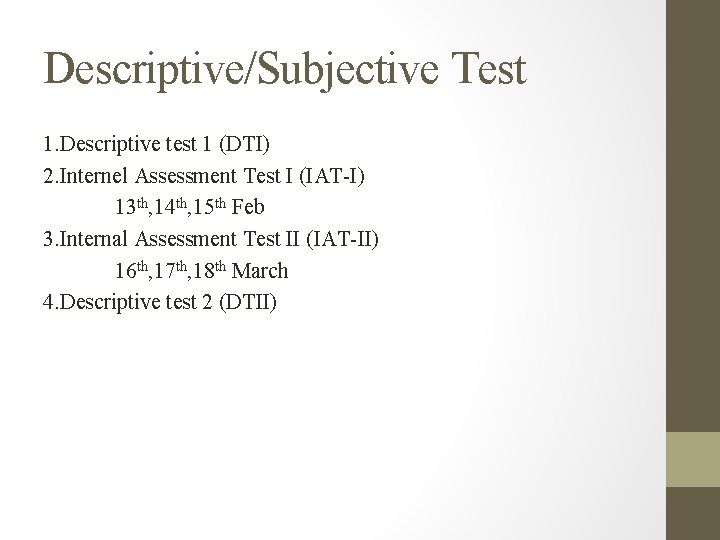 Descriptive/Subjective Test

1.Descriptive test 1 (DTI)
2.Internel Assessment Test I (IAT-I)
13th,14th,15th Feb
3.Internal Assessment Test II (IAT-II)
16th,17th,18th March
4.Descriptive test 2 (DTII)